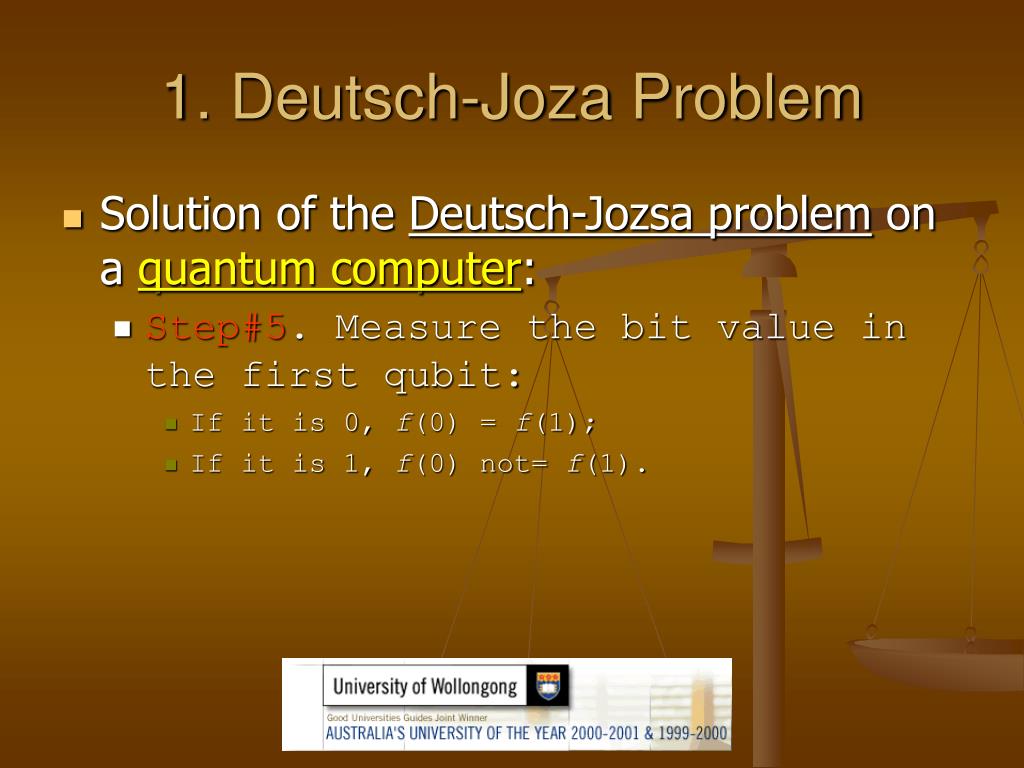 1. Deutsch-Joza Problem

Solution of the Deutsch-Jozsa problem on a quantum computer:

Step#5. Measure the bit value in the first qubit:

If it is 0, $f(0) = f(1)$;

If it is 1, $f(0)$ not= $f(1)$.

University of Wollongong

Good Universities Guides Joint Winner

AUSTRALIA'S UNIVERSITY OF THE YEAR 2000-2001 & 1999-2000